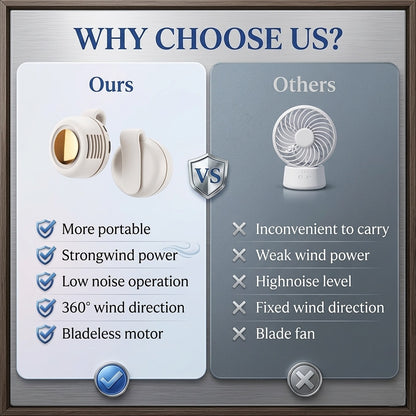 WHY CHOOSE US?

Ours

More portable
Strongwind power
Low noise operation
360° wind direction
Bladeless motor

VS

Others

Inconvenient to carry
Weak wind power
Highnoise level
Fixed wind direction
Blade fan